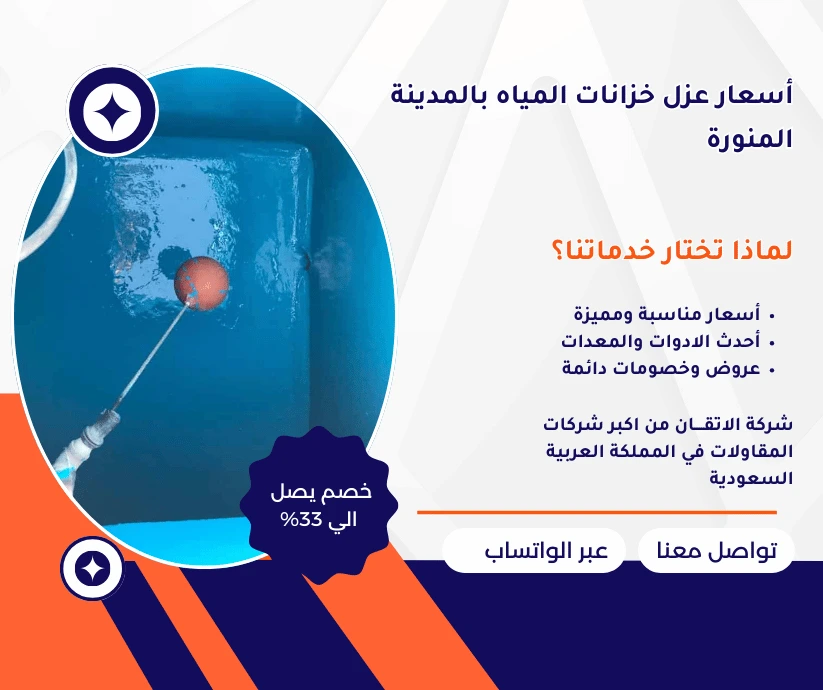 أسعار عزل خزانات المياه بالمدينة المنورة

لماذا تختار خدماتنا؟

• أسعار مناسبة ومميزة
• أحدث الادوات والمعدات
• عروض وخصومات دائمة

شركة الاتقـان من اكبر شركات المقاولات في المملكة العربية السعودية

خصم يصل الي 33%

تواصل معنا

عبر الواتساب